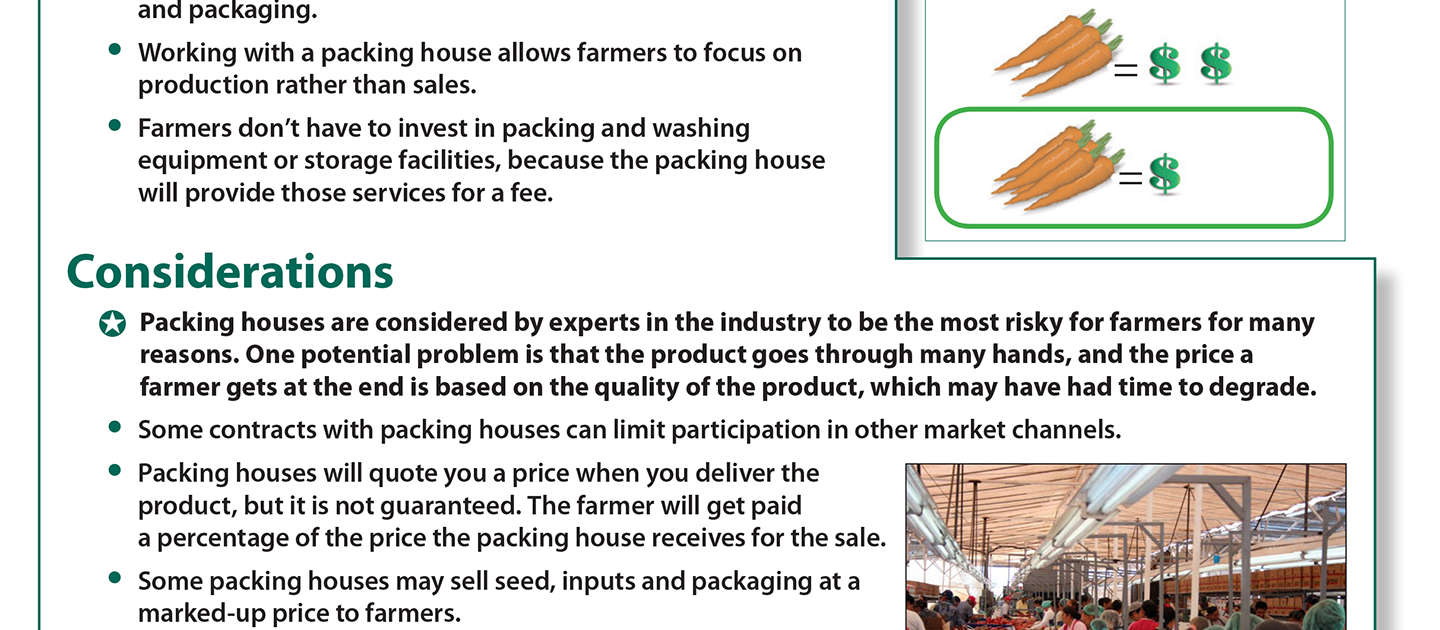 and packaging.

• Working with a packing house allows farmers to focus on production rather than sales.

• Farmers don't have to invest in packing and washing equipment or storage facilities, because the packing house will provide those services for a fee.

= $ $

= $

Considerations

Packing houses are considered by experts in the industry to be the most risky for farmers for many reasons. One potential problem is that the product goes through many hands, and the price a farmer gets at the end is based on the quality of the product, which may have had time to degrade.

• Some contracts with packing houses can limit participation in other market channels.

• Packing houses will quote you a price when you deliver the product, but it is not guaranteed. The farmer will get paid a percentage of the price the packing house receives for the sale.

• Some packing houses may sell seed, inputs and packaging at a marked-up price to farmers.